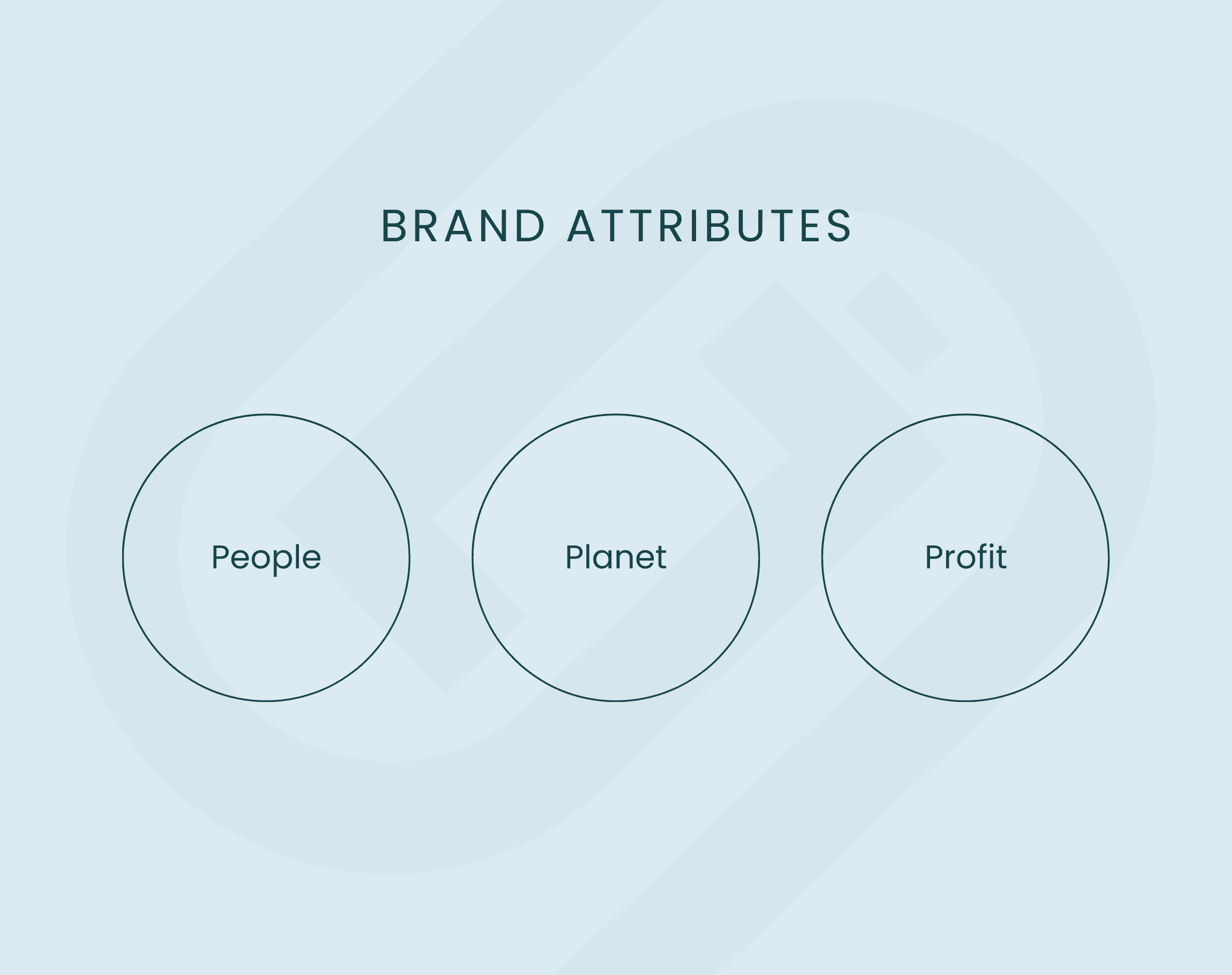 BRAND ATTRIBUTES

People

Planet

Profit